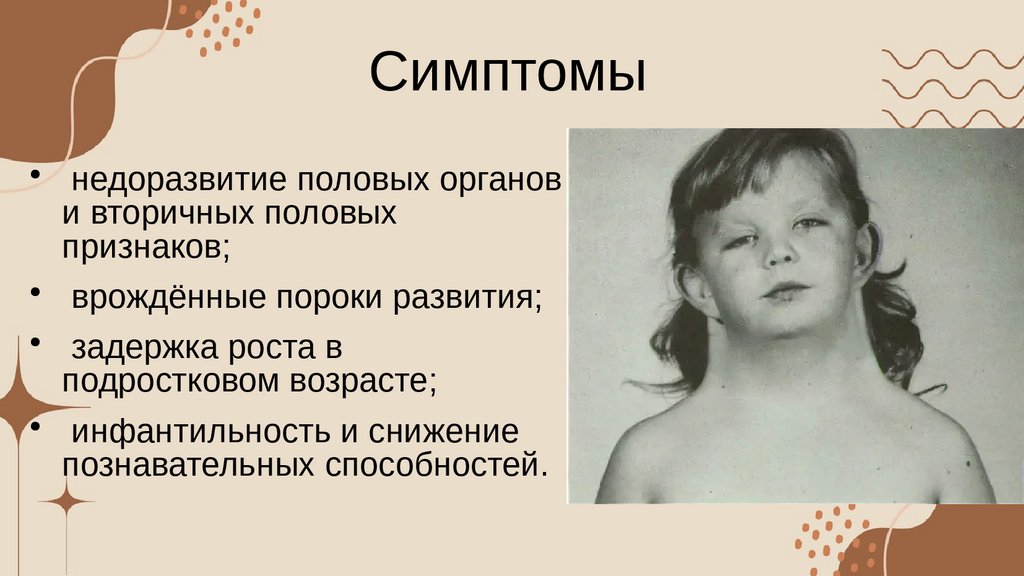 Симптомы

• недоразвитие половых органов и вторичных половых признаков;

• врождённые пороки развития;

• задержка роста в подростковом возрасте;

• инфантильность и снижение познавательных способностей.